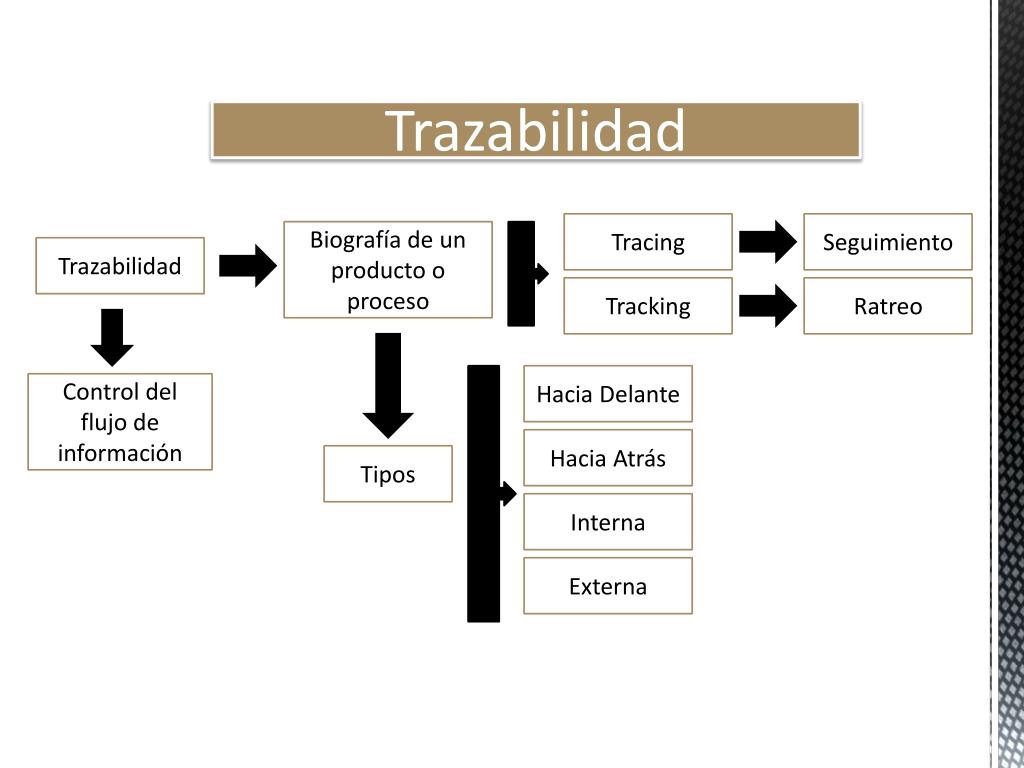 Trazabilidad

Trazabilidad

Biografía de un producto o proceso

Tracing

Seguimiento

Tracking

Ratreo

Control del flujo de información

Tipos

Hacia Delante

Hacia Atrás

Interna

Externa